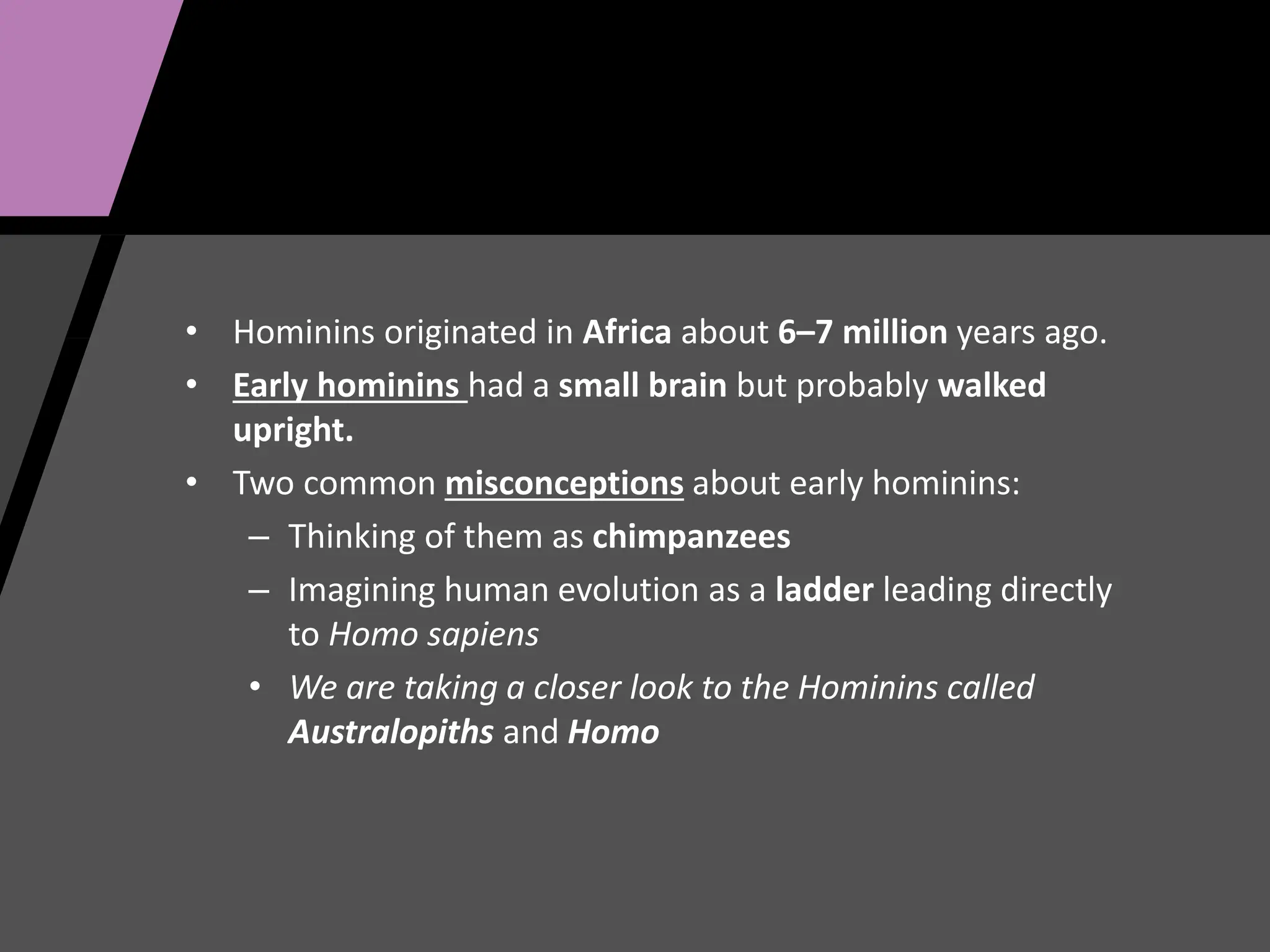 • Hominins originated in Africa about 6–7 million years ago.
• Early hominins had a small brain but probably walked upright.
• Two common misconceptions about early hominins:
– Thinking of them as chimpanzees
– Imagining human evolution as a ladder leading directly to Homo sapiens
• We are taking a closer look to the Hominins called Australopiths and Homo